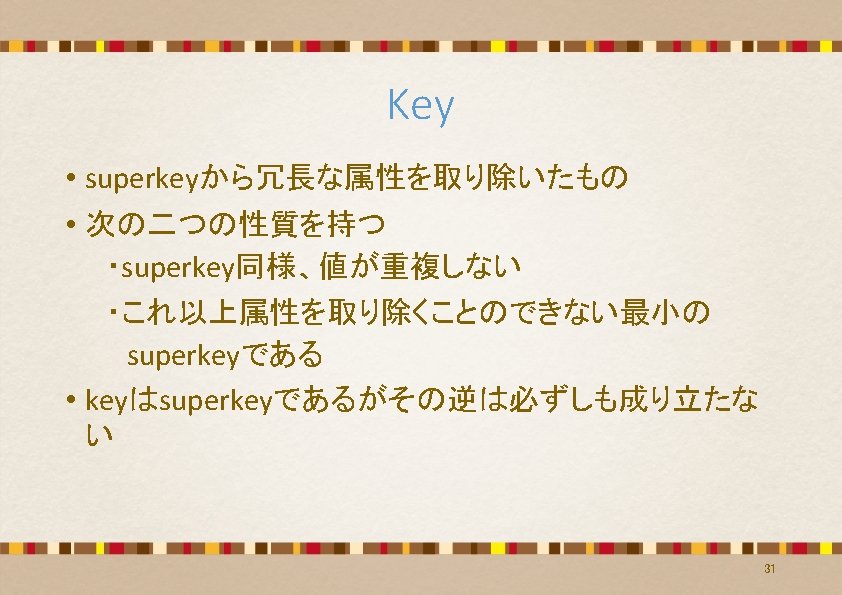 Key

• superkeyから冗長な属性を取り除いたもの

• 次の二つの性質を持つ

・superkey同様、値が重複しない

・これ以上属性を取り除くことのできない最小のsuperkeyである

• keyはsuperkeyであるがその逆は必ずしも成り立たない

31